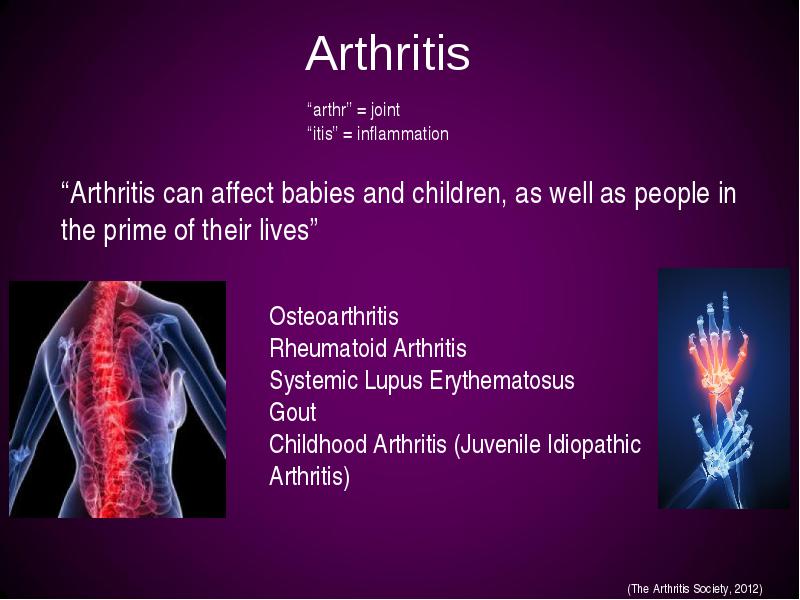 Arthritis

“arthr” = joint
“itis” = inflammation

“Arthritis can affect babies and children, as well as people in the prime of their lives”

Osteoarthritis
Rheumatoid Arthritis
Systemic Lupus Erythematosus
Gout
Childhood Arthritis (Juvenile Idiopathic Arthritis)

(The Arthritis Society, 2012)